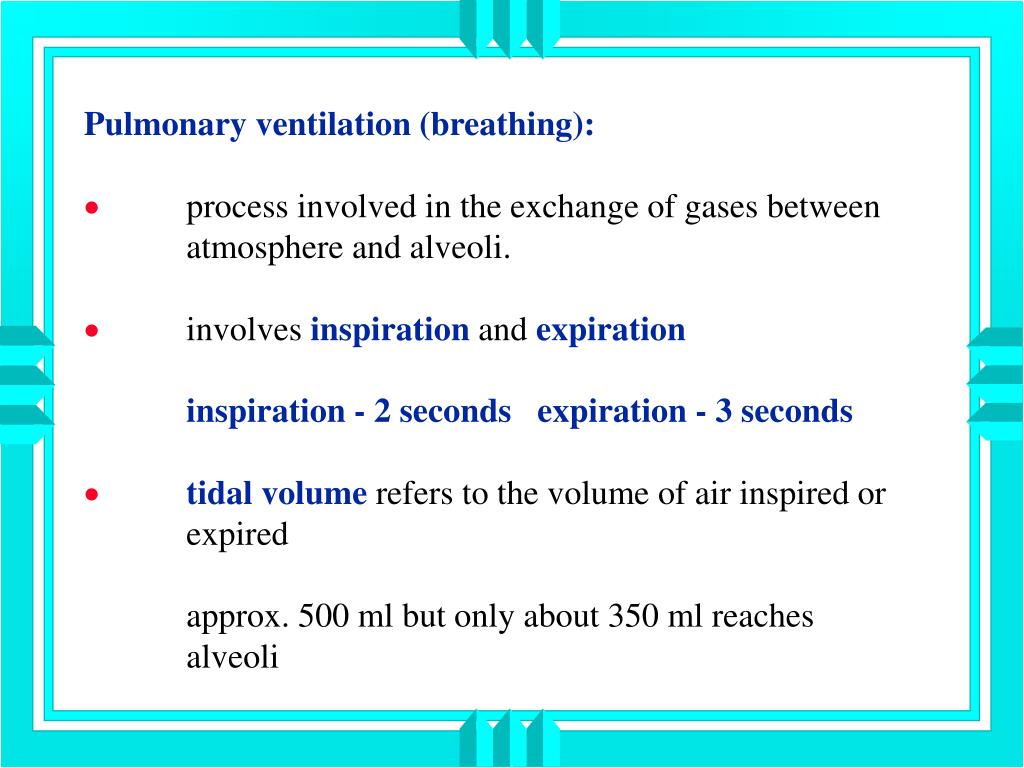 Pulmonary ventilation (breathing):

• process involved in the exchange of gases between atmosphere and alveoli.

• involves inspiration and expiration

inspiration - 2 seconds   expiration - 3 seconds

• tidal volume refers to the volume of air inspired or expired

approx. 500 ml but only about 350 ml reaches alveoli